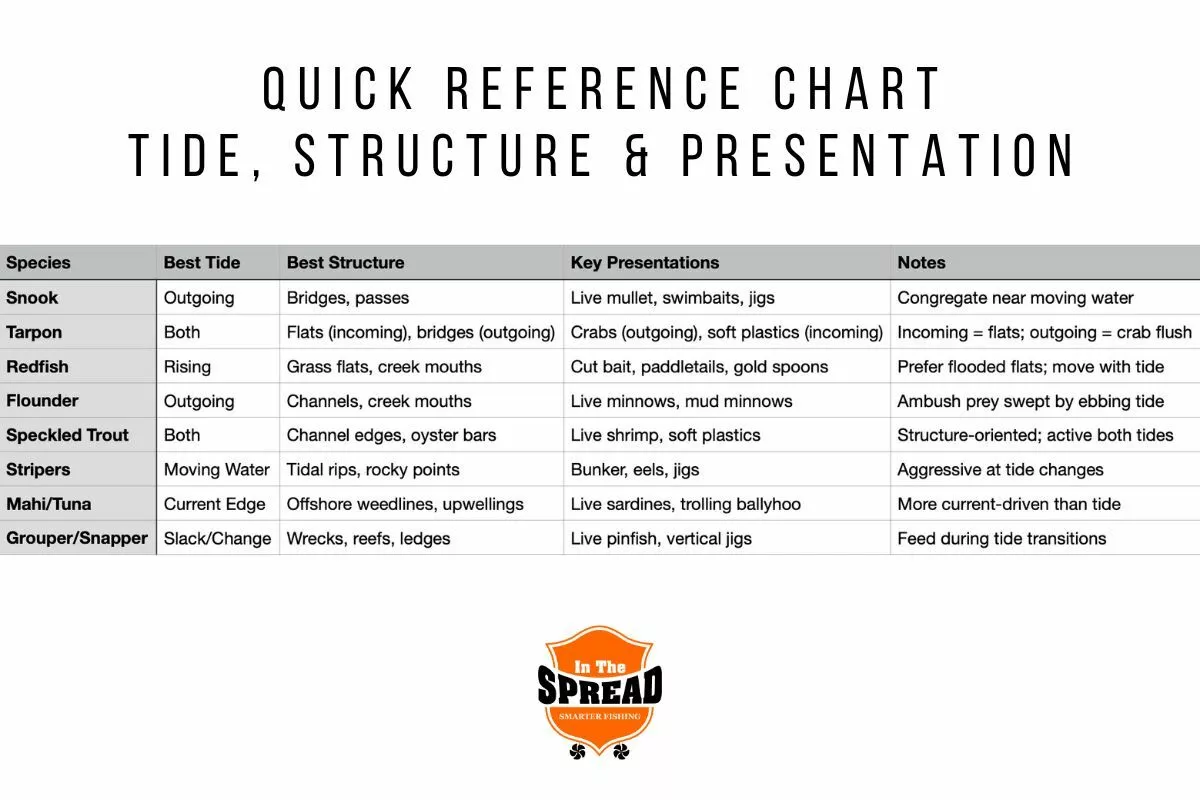 QUICK REFERENCE CHART
TIDE, STRUCTURE & PRESENTATION

| Species | Best Tide | Best Structure | Key Presentations | Notes |
|---|---|---|---|---|
| Snook | Outgoing | Bridges, passes | Live mullet, swimbaits, jigs | Congregate near moving water |
| Tarpon | Both | Flats (incoming), bridges (outgoing) | Crabs (outgoing), soft plastics (incoming) | Incoming = flats; outgoing = crab flush |
| Redfish | Rising | Grass flats, creek mouths | Cut bait, paddletails, gold spoons | Prefer flooded flats; move with tide |
| Flounder | Outgoing | Channels, creek mouths | Live minnows, mud minnows | Ambush prey swept by ebbing tide |
| Speckled Trout | Both | Channel edges, oyster bars | Live shrimp, soft plastics | Structure-oriented; active both tides |
| Stripers | Moving Water | Tidal rips, rocky points | Bunker, eels, jigs | Aggressive at tide changes |
| Mahi/Tuna | Current Edge | Offshore weedlines, upwellings | Live sardines, trolling ballyhoo | More current-driven than tide |
| Grouper/Snapper | Slack/Change | Wrecks, reefs, ledges | Live pinfish, vertical jigs | Feed during tide transitions |

In The
SPREAD
SMARTER FISHING